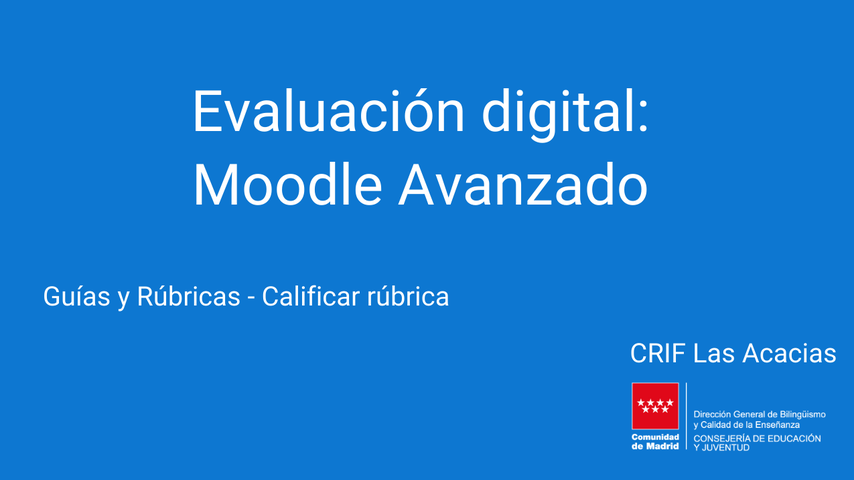 Evaluación digital:
Moodle Avanzado

Guías y Rúbricas - Calificar rúbrica

CRIF Las Acacias

Comunidad
de Madrid

Dirección General de Bilingüismo
y Calidad de la Enseñanza
CONSEJERÍA DE EDUCACIÓN
Y JUVENTUD